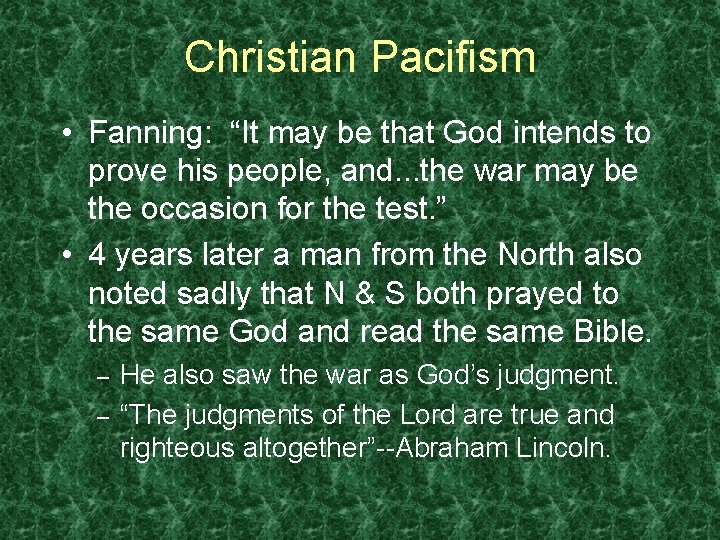 Christian Pacifism

• Fanning: “It may be that God intends to prove his people, and...the war may be the occasion for the test.”

• 4 years later a man from the North also noted sadly that N & S both prayed to the same God and read the same Bible.

– He also saw the war as God’s judgment.

– “The judgments of the Lord are true and righteous altogether”--Abraham Lincoln.